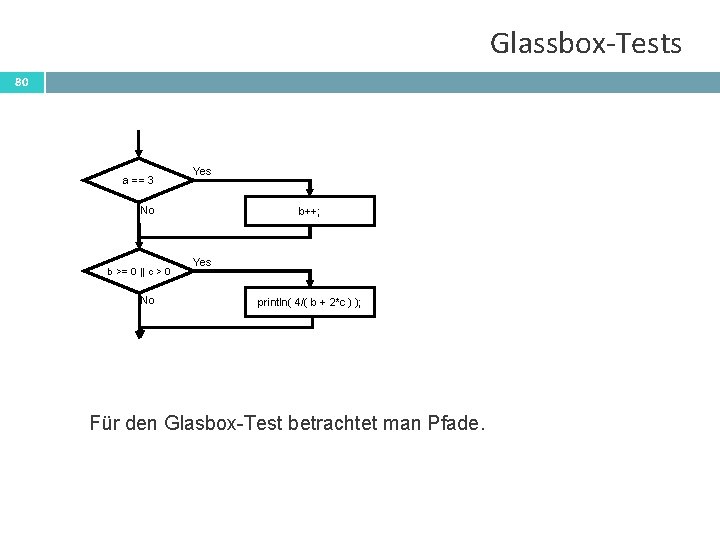 Glassbox-Tests

80

a == 3

Yes

No

b++;

b >= 0 || c > 0

Yes

No

println( 4/( b + 2*c ) );

Für den Glasbox-Test betrachtet man Pfade.